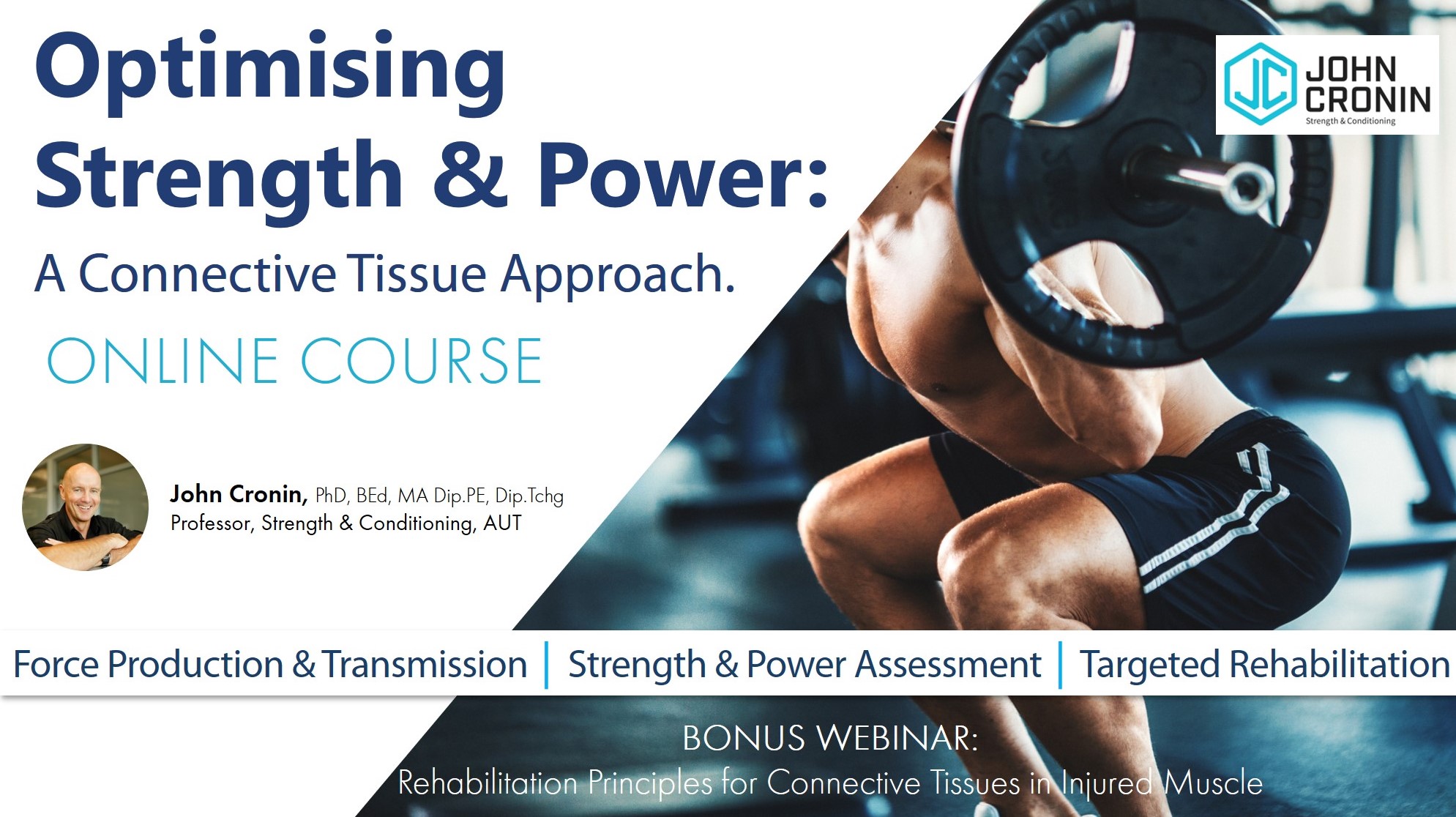 Optimising Strength & Power:

A Connective Tissue Approach.

ONLINE COURSE

JC JOHN CRONIN Strength & Conditioning

John Cronin, PhD, BEd, MA Dip.PE, Dip.Tchg
Professor, Strength & Conditioning, AUT

Force Production & Transmission | Strength & Power Assessment | Targeted Rehabilitation

BONUS WEBINAR:
Rehabilitation Principles for Connective Tissues in Injured Muscle